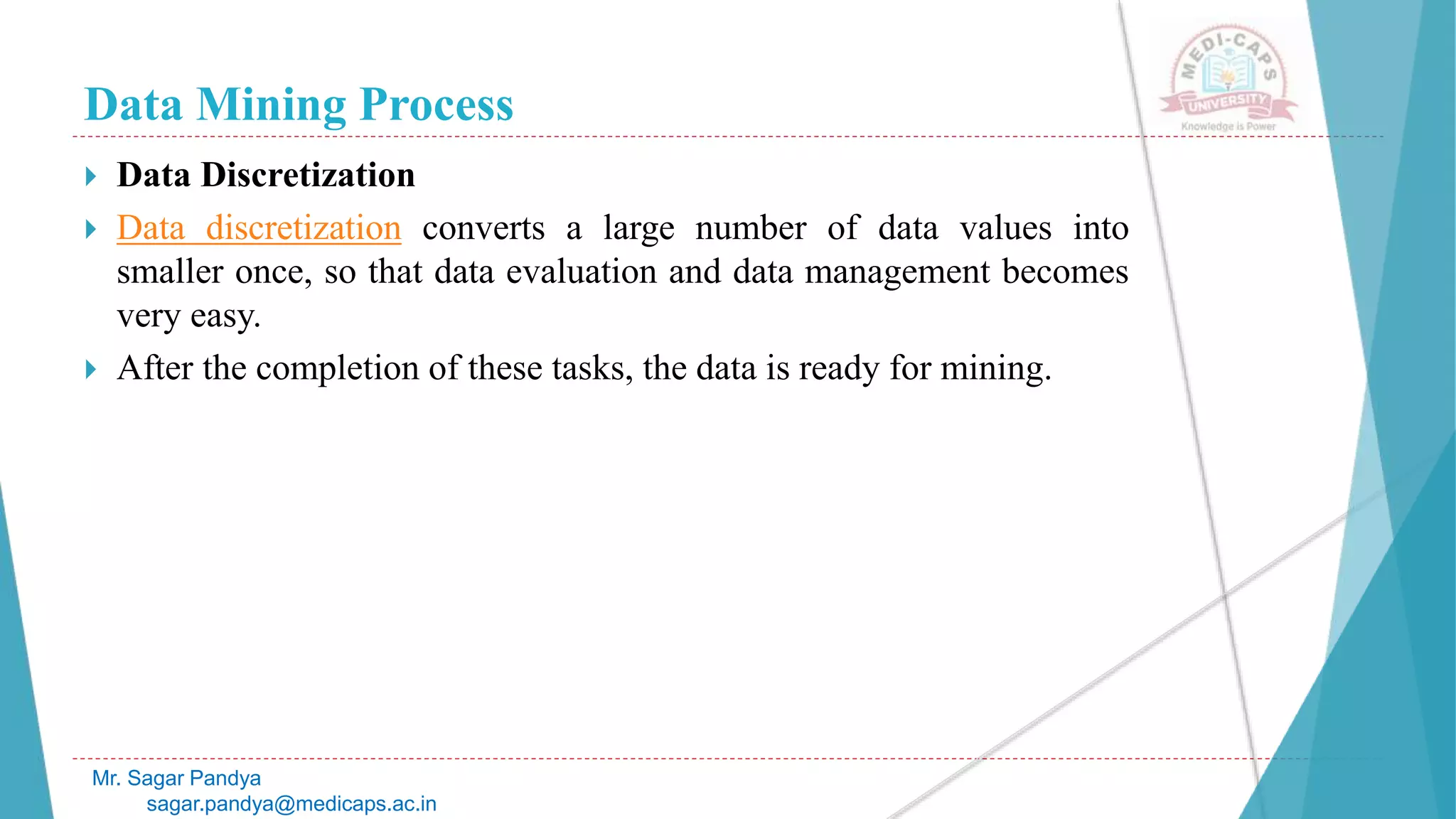 Data Mining Process

MEDI-CAPS UNIVERSITY
Knowledge is Power

Data Discretization

Data discretization converts a large number of data values into smaller once, so that data evaluation and data management becomes very easy.

After the completion of these tasks, the data is ready for mining.

Mr. Sagar Pandya
sagar.pandya@medicaps.ac.in